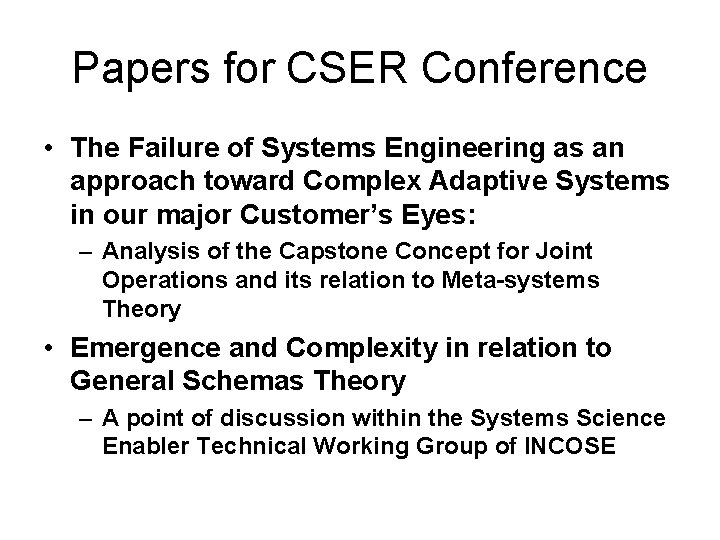 Papers for CSER Conference

• The Failure of Systems Engineering as an approach toward Complex Adaptive Systems in our major Customer's Eyes:

– Analysis of the Capstone Concept for Joint Operations and its relation to Meta-systems Theory

• Emergence and Complexity in relation to General Schemas Theory

– A point of discussion within the Systems Science Enabler Technical Working Group of INCOSE